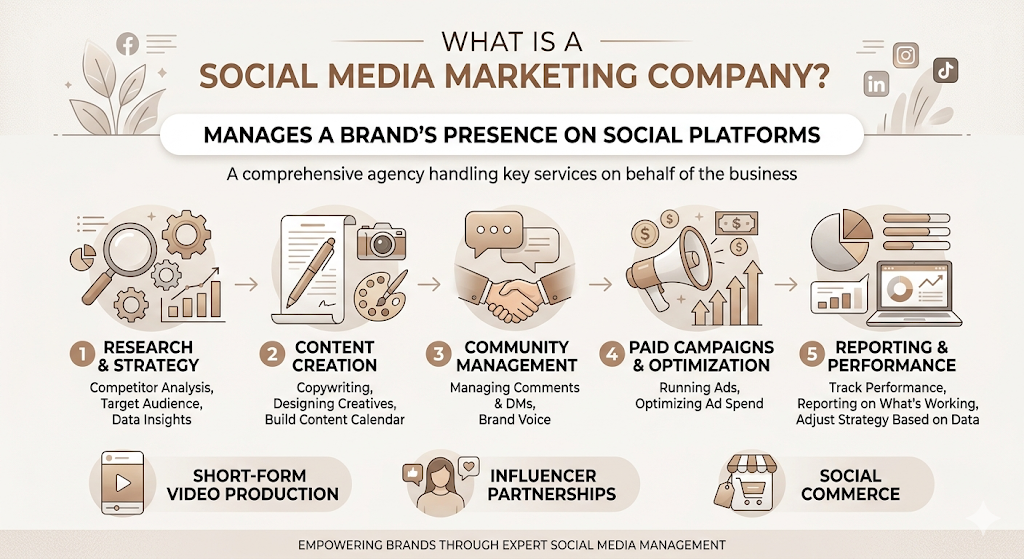 WHAT IS A
SOCIAL MEDIA MARKETING COMPANY?

MANAGES A BRAND'S PRESENCE ON SOCIAL PLATFORMS

A comprehensive agency handling key services on behalf of the business

1 RESEARCH & STRATEGY
Competitor Analysis, Target Audience, Data Insights

2 CONTENT CREATION
Copywriting, Designing Creatives, Build Content Calendar

3 COMMUNITY MANAGEMENT
Managing Comments & DMs, Brand Voice

4 PAID CAMPAIGNS & OPTIMIZATION
Running Ads, Optimizing Ad Spend

5 REPORTING & PERFORMANCE
Track Performance, Reporting on What's Working, Adjust Strategy Based on Data

SHORT-FORM VIDEO PRODUCTION

INFLUENCER PARTNERSHIPS

SOCIAL COMMERCE

EMPOWERING BRANDS THROUGH EXPERT SOCIAL MEDIA MANAGEMENT